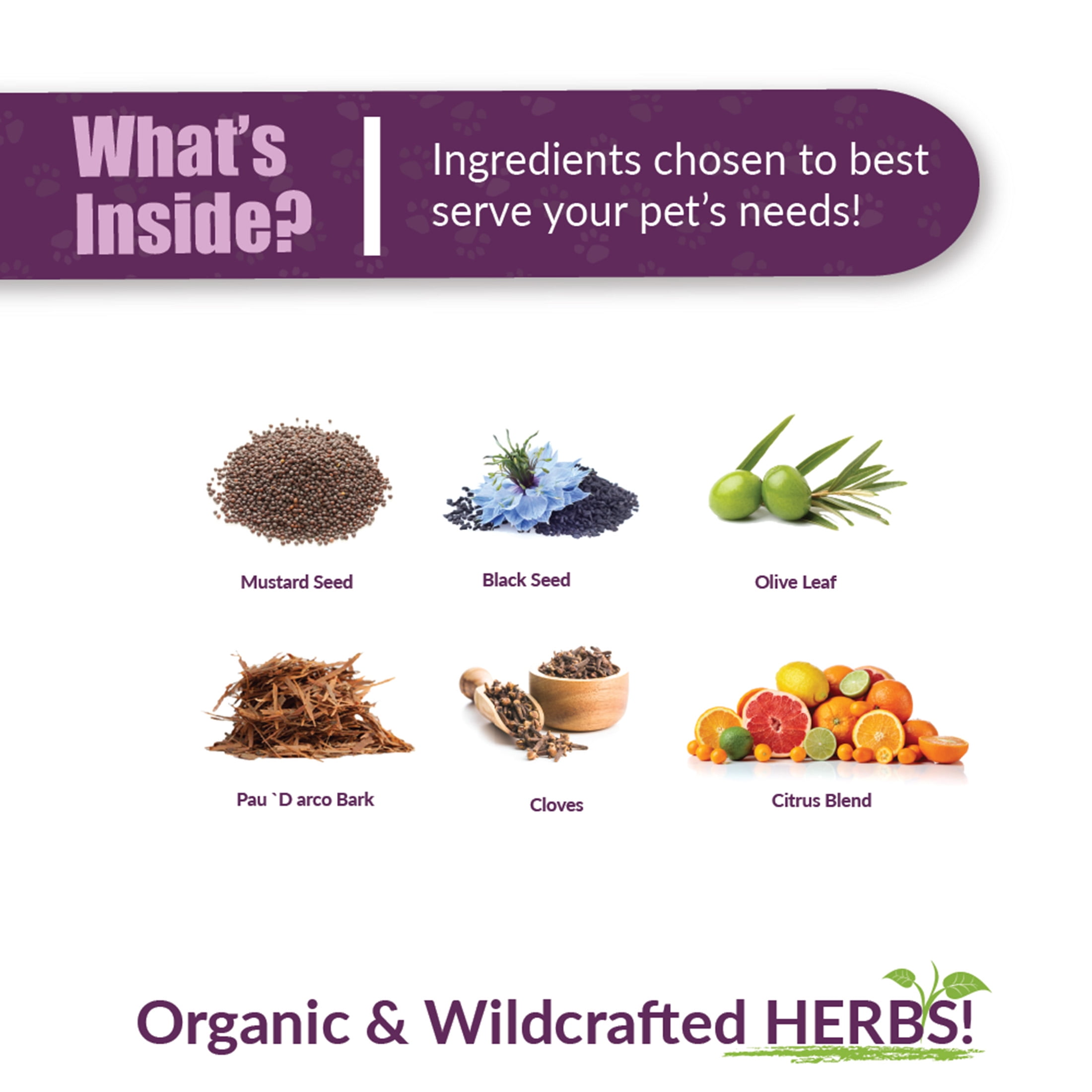 What's Inside?

Ingredients chosen to best serve your pet's needs!

Mustard Seed

Black Seed

Olive Leaf

Pau `D arco Bark

Cloves

Citrus Blend

Organic & Wildcrafted HERBS!